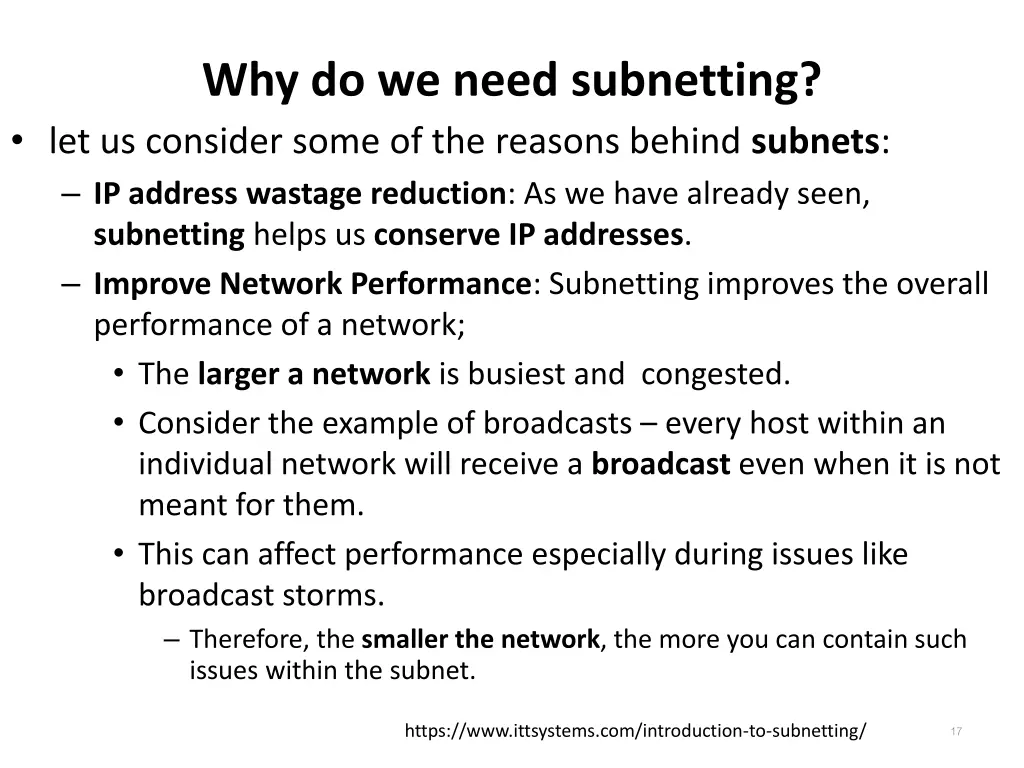 Why do we need subnetting?

• let us consider some of the reasons behind subnets:

– IP address wastage reduction: As we have already seen, subnetting helps us conserve IP addresses.

– Improve Network Performance: Subnetting improves the overall performance of a network;

• The larger a network is busiest and congested.

• Consider the example of broadcasts – every host within an individual network will receive a broadcast even when it is not meant for them.

• This can affect performance especially during issues like broadcast storms.

– Therefore, the smaller the network, the more you can contain such issues within the subnet.

https://www.ittsystems.com/introduction-to-subnetting/

17